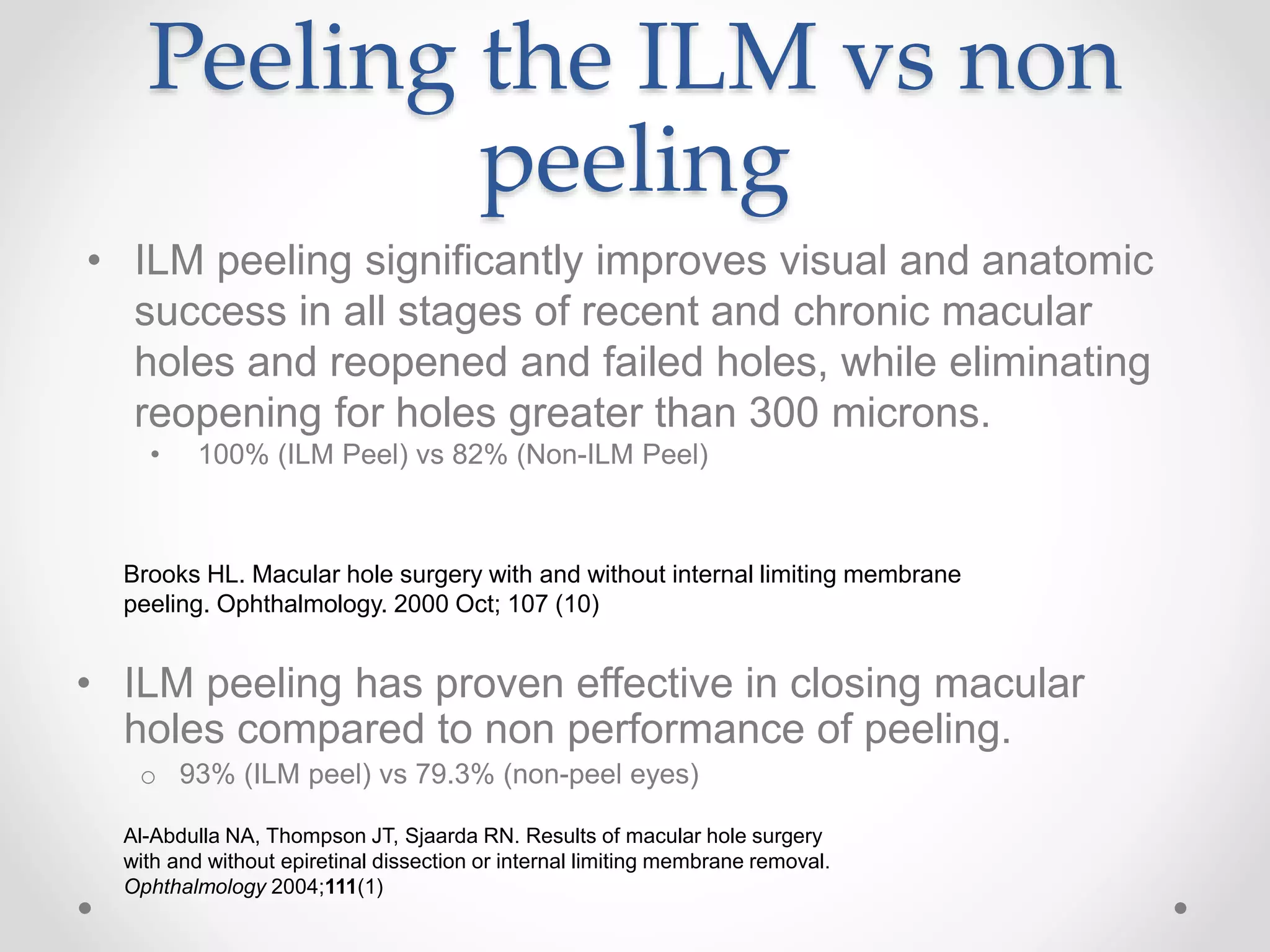 Peeling the ILM vs non peeling

• ILM peeling significantly improves visual and anatomic success in all stages of recent and chronic macular holes and reopened and failed holes, while eliminating reopening for holes greater than 300 microns.

• 100% (ILM Peel) vs 82% (Non-ILM Peel)

Brooks HL. Macular hole surgery with and without internal limiting membrane peeling. Ophthalmology. 2000 Oct; 107 (10)

• ILM peeling has proven effective in closing macular holes compared to non performance of peeling.

o 93% (ILM peel) vs 79.3% (non-peel eyes)

Al-Abdulla NA, Thompson JT, Sjaarda RN. Results of macular hole surgery with and without epiretinal dissection or internal limiting membrane removal. Ophthalmology 2004;111(1)